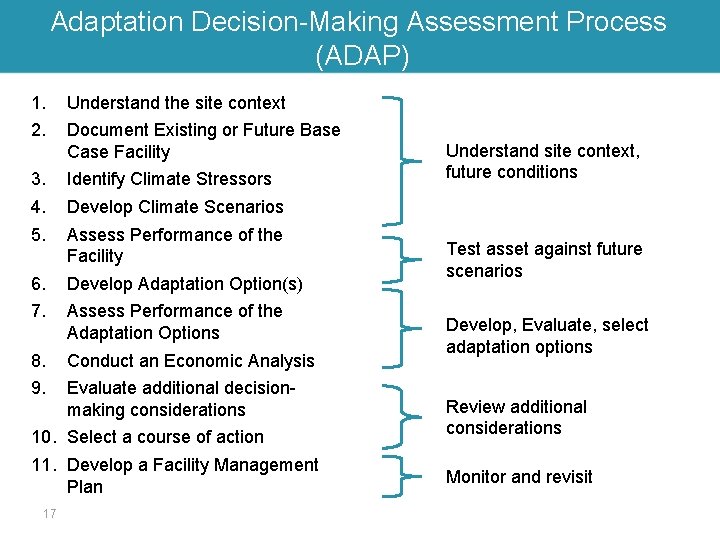 Adaptation Decision-Making Assessment Process (ADAP)

1. Understand the site context
2. Document Existing or Future Base Case Facility
3. Identify Climate Stressors
4. Develop Climate Scenarios
5. Assess Performance of the Facility
6. Develop Adaptation Option(s)
7. Assess Performance of the Adaptation Options
8. Conduct an Economic Analysis
9. Evaluate additional decision-making considerations
10. Select a course of action
11. Develop a Facility Management Plan

Understand site context, future conditions

Test asset against future scenarios

Develop, Evaluate, select adaptation options

Review additional considerations

Monitor and revisit

17